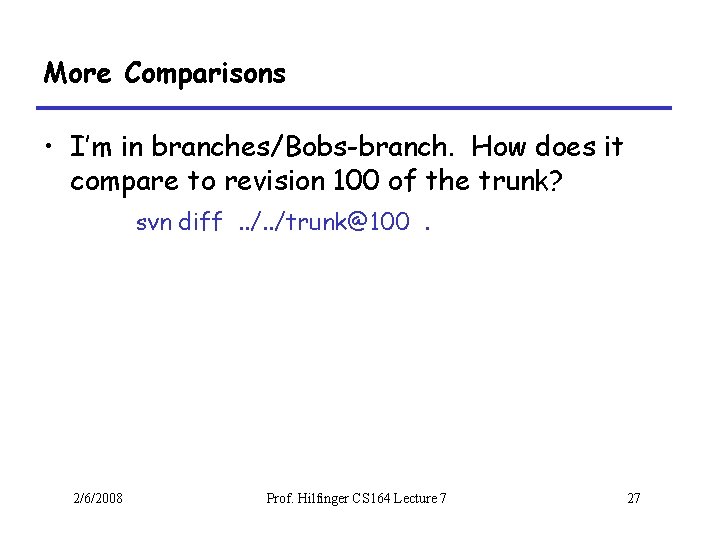 More Comparisons

• I'm in branches/Bobs-branch. How does it compare to revision 100 of the trunk?

svn diff ../../trunk@100 .

2/6/2008

Prof. Hilfinger CS164 Lecture 7

27